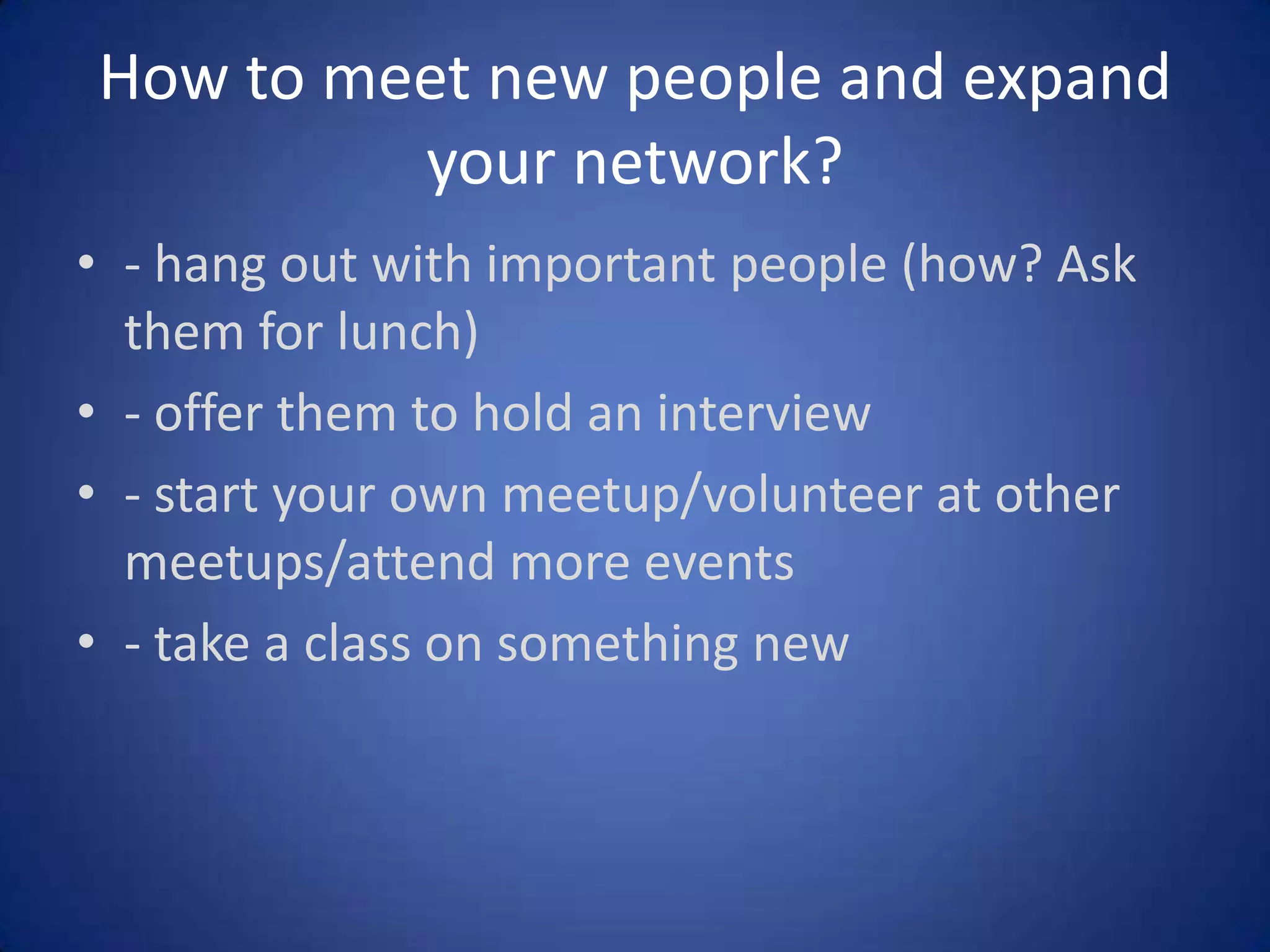 How to meet new people and expand your network?

• - hang out with important people (how? Ask them for lunch)
• - offer them to hold an interview
• - start your own meetup/volunteer at other meetups/attend more events
• - take a class on something new